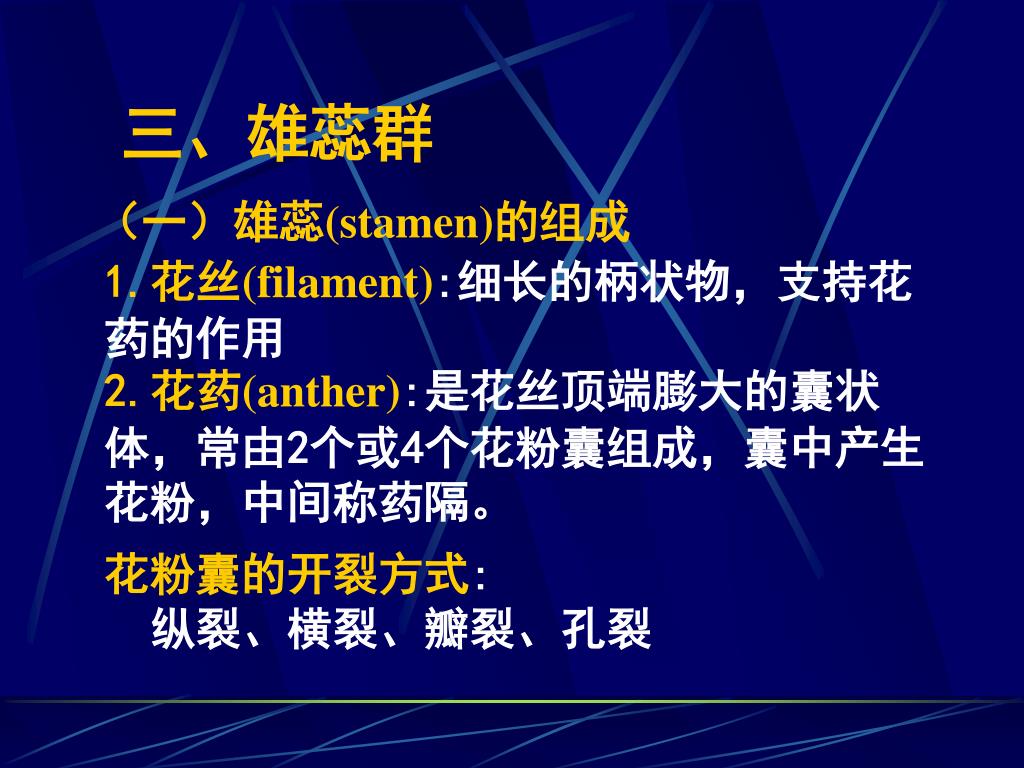 三、雄蕊群

（一）雄蕊(stamen)的组成

1. 花丝(filament):细长的柄状物，支持花药的作用

2. 花药(anther):是花丝顶端膨大的囊状体，常由2个或4个花粉囊组成，囊中产生花粉，中间称药隔。

花粉囊的开裂方式:
纵裂、横裂、瓣裂、孔裂